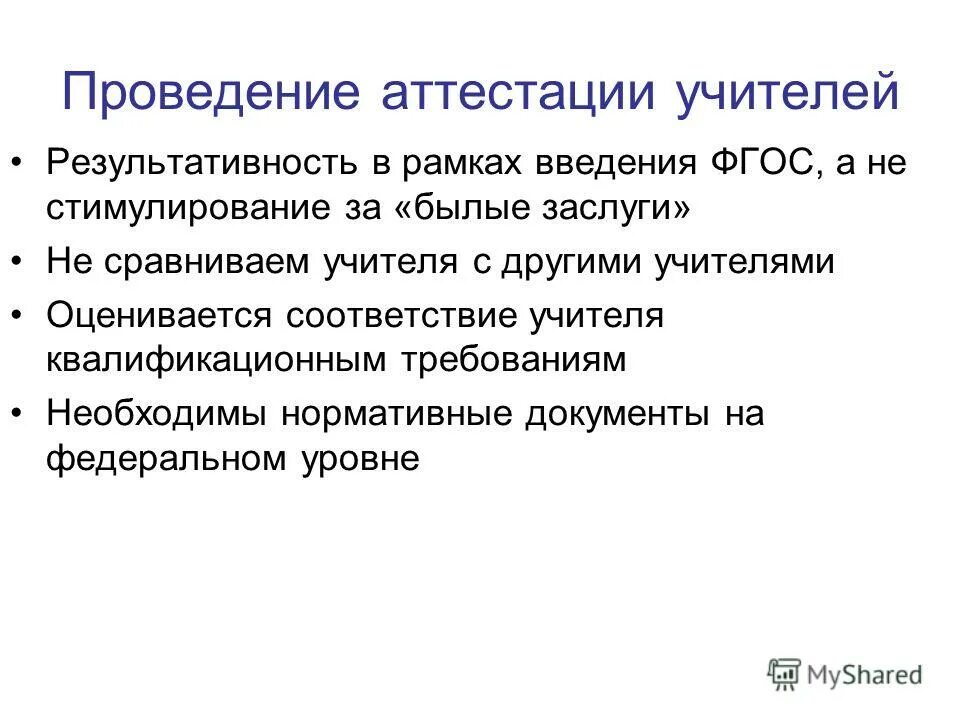 Проведение аттестации учителей

• Результативность в рамках введения ФГОС, а не стимулирование за «былые заслуги»

• Не сравниваем учителя с другими учителями

• Оценивается соответствие учителя квалификационным требованиям

• Необходимы нормативные документы на федеральном уровне

MyShared